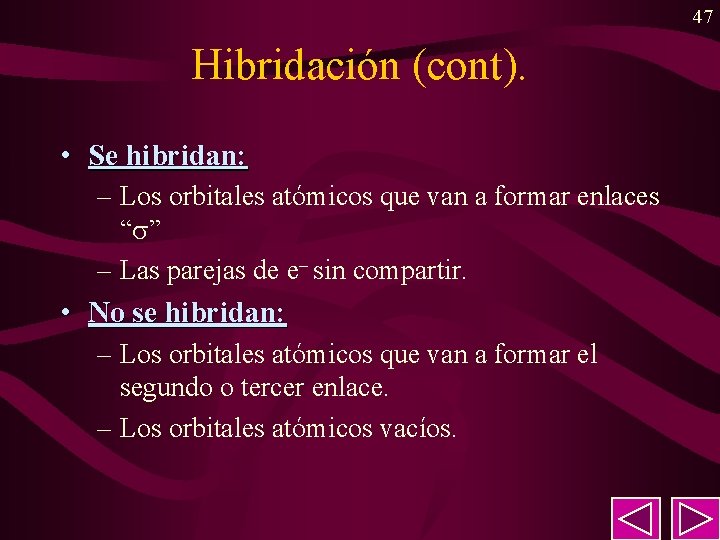 47

Hibridación (cont).

• Se hibridan:

– Los orbitales atómicos que van a formar enlaces "$\sigma$"

– Las parejas de $e^-$ sin compartir.

• No se hibridan:

– Los orbitales atómicos que van a formar el segundo o tercer enlace.

– Los orbitales atómicos vacíos.